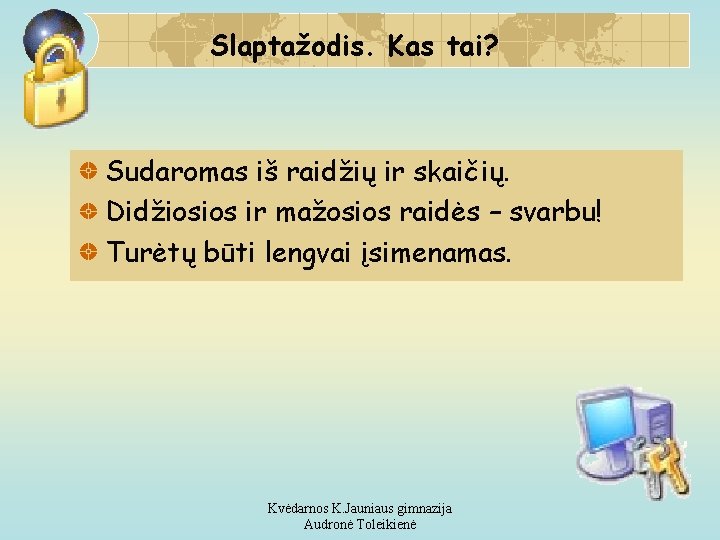 Slaptažodis. Kas tai?

Sudaromas iš raidžių ir skaičių.
Didžiosios ir mažosios raidės – svarbu!
Turėtų būti lengvai įsimenamas.

Kvėdarnos K.Jauniaus gimnazija
Audronė Toleikienė